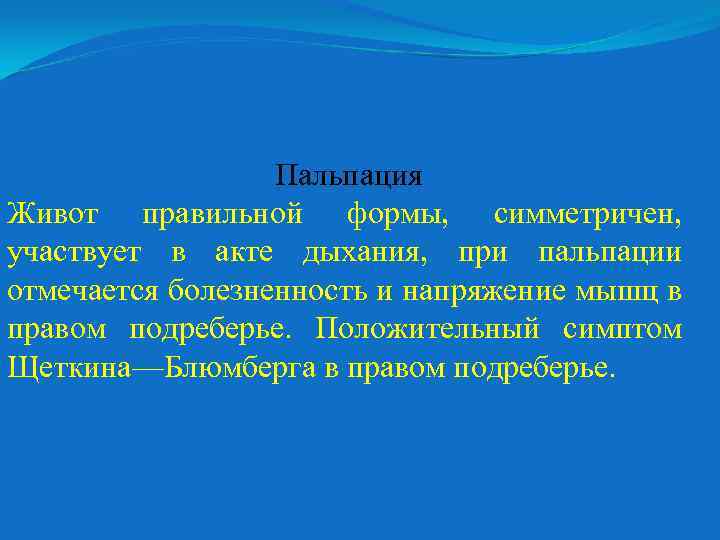 Пальпация

Живот правильной формы, симметричен, участвует в акте дыхания, при пальпации отмечается болезненность и напряжение мышц в правом подреберье. Положительный симптом Щеткина—Блюмберга в правом подреберье.